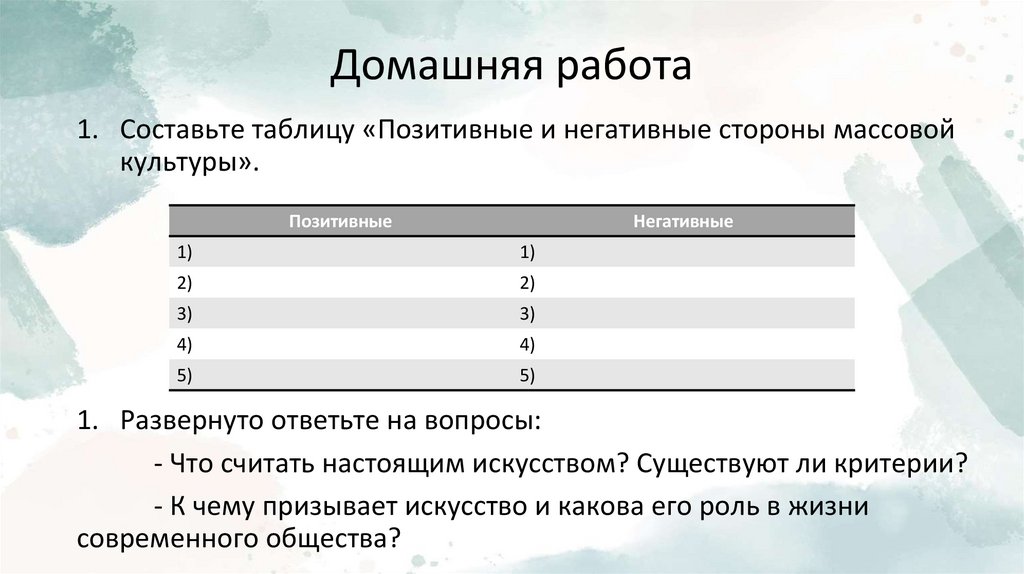 Домашняя работа

1. Составьте таблицу «Позитивные и негативные стороны массовой культуры».

| Позитивные | Негативные |
|---|---|
| 1) | 1) |
| 2) | 2) |
| 3) | 3) |
| 4) | 4) |
| 5) | 5) |

1. Развернуто ответьте на вопросы:

- Что считать настоящим искусством? Существуют ли критерии?

- К чему призывает искусство и какова его роль в жизни современного общества?